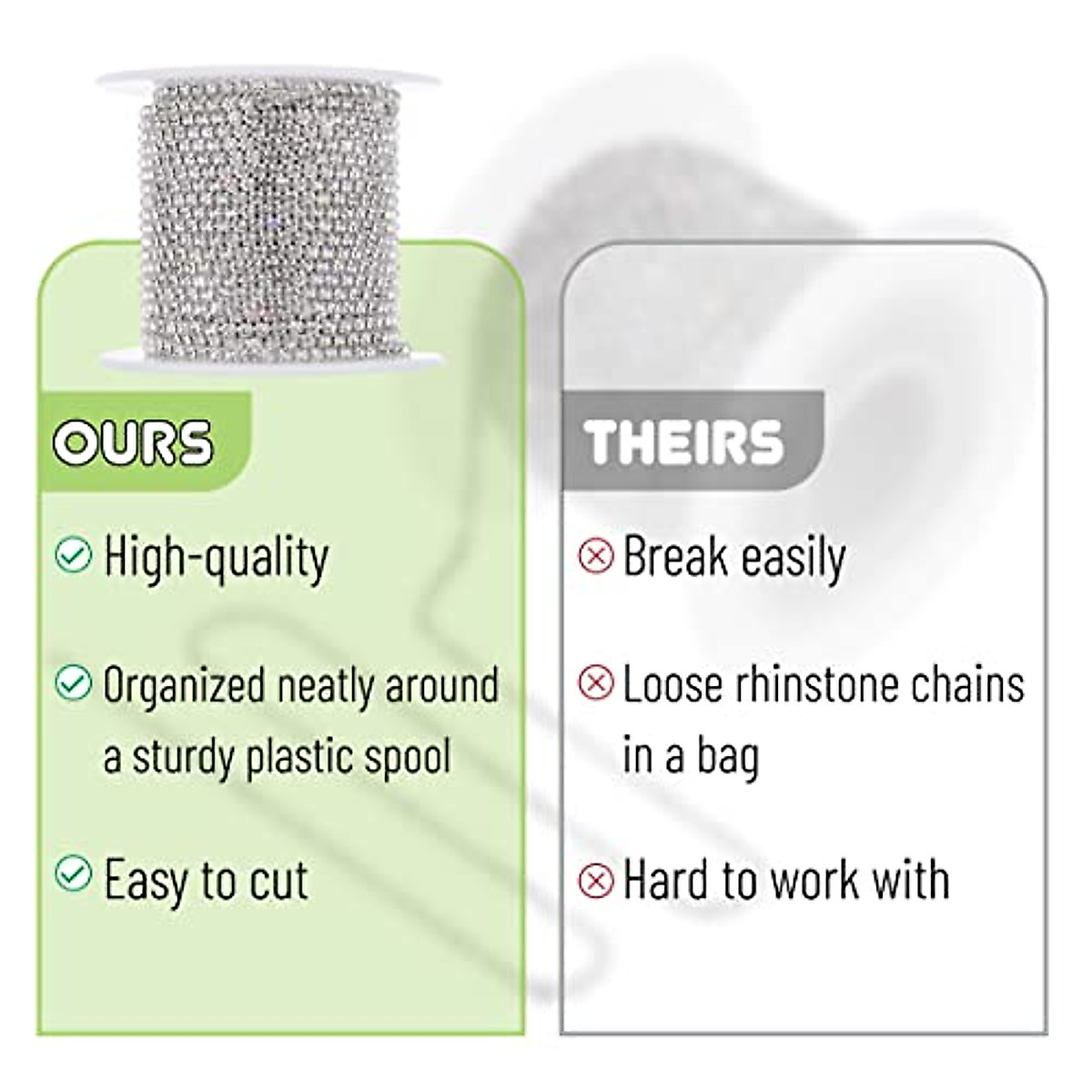 OURS

High-quality

Organized neatly around a sturdy plastic spool

Easy to cut

THEIRS

Break easily

Loose rhinstone chains in a bag

Hard to work with